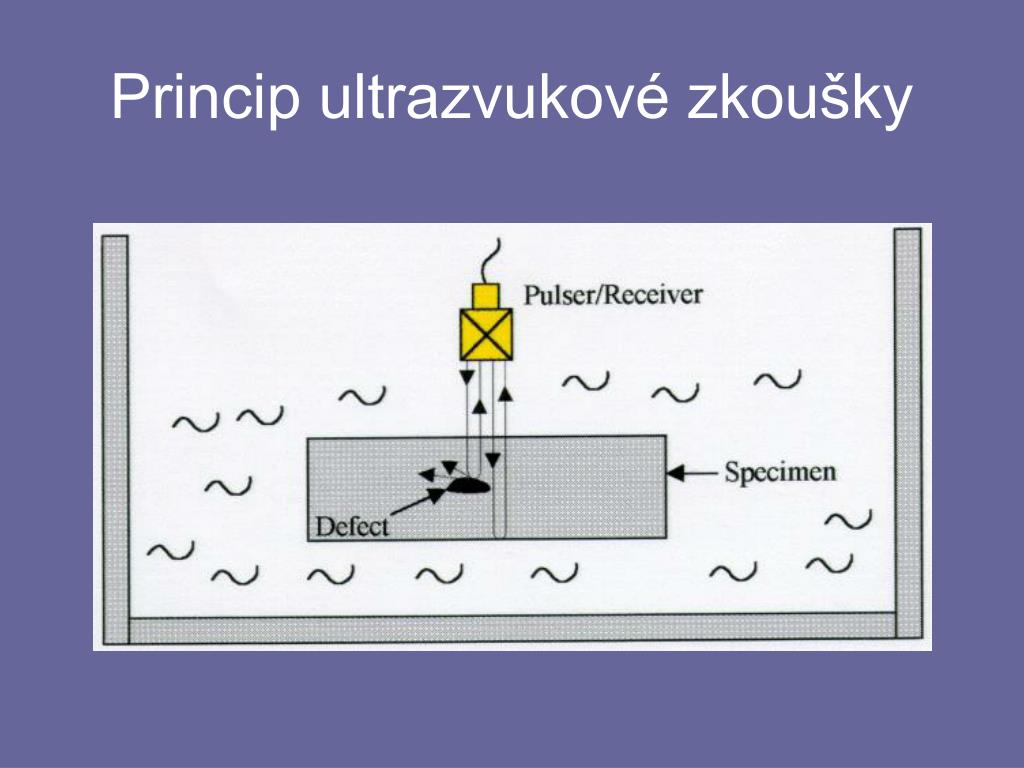 Princip ultrazvukové zkoušky

Pulser/Receiver

Specimen

Defect